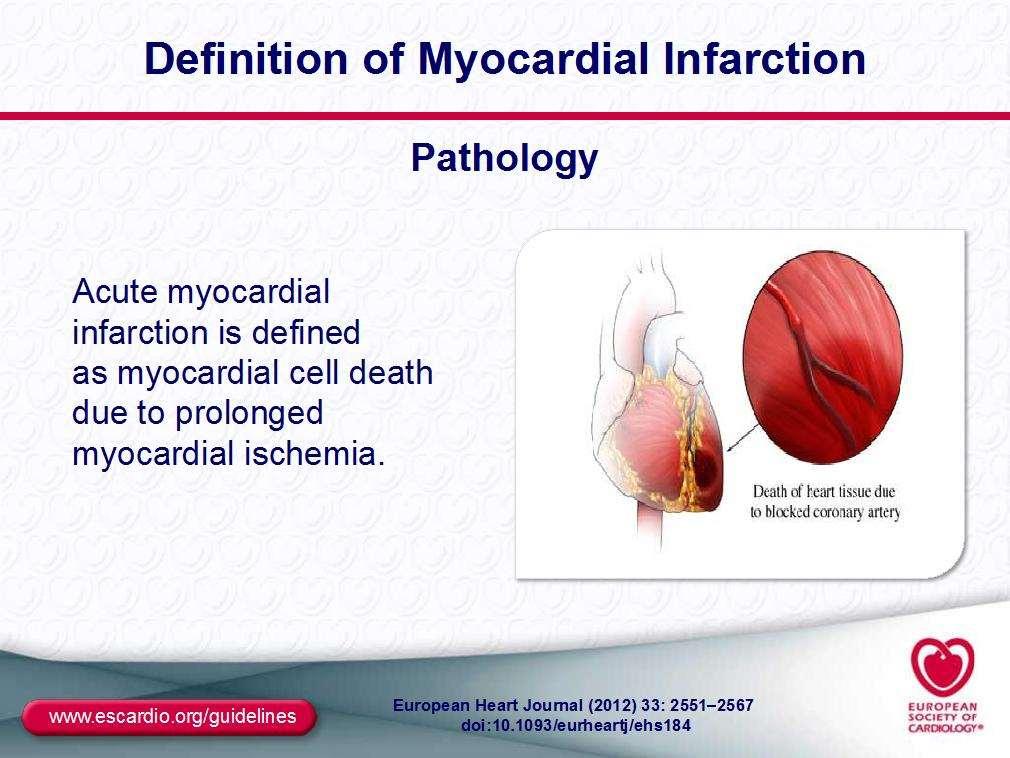 Definition of Myocardial Infarction

Pathology

Acute myocardial infarction is defined as myocardial cell death due to prolonged myocardial ischemia.

Death of heart tissue due to blocked coronary artery

www.escardio.org/guidelines

European Heart Journal (2012) 33: 2551–2567
doi:10.1093/eurheartj/ehs184

EUROPEAN SOCIETY OF CARDIOLOGY®